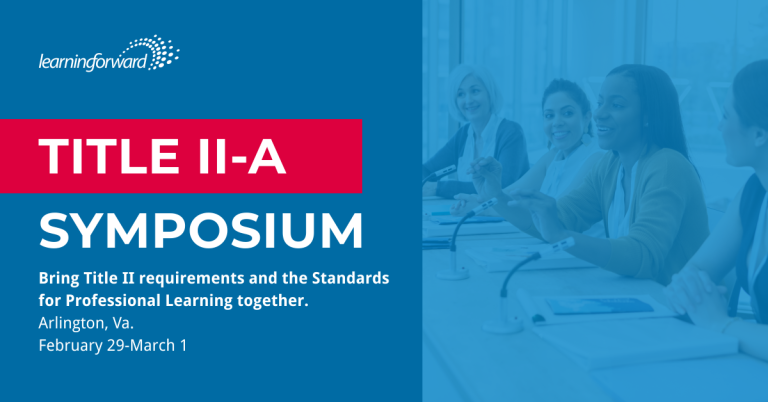 learningforward

TITLE II-A

SYMPOSIUM

Bring Title II requirements and the Standards for Professional Learning together.
Arlington, Va.
February 29-March 1